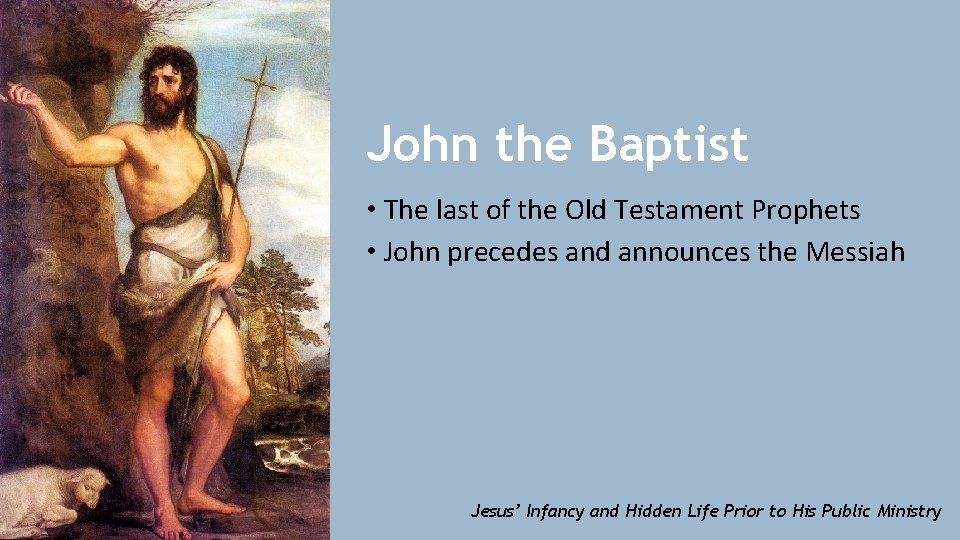 John the Baptist

• The last of the Old Testament Prophets
• John precedes and announces the Messiah

Jesus' Infancy and Hidden Life Prior to His Public Ministry